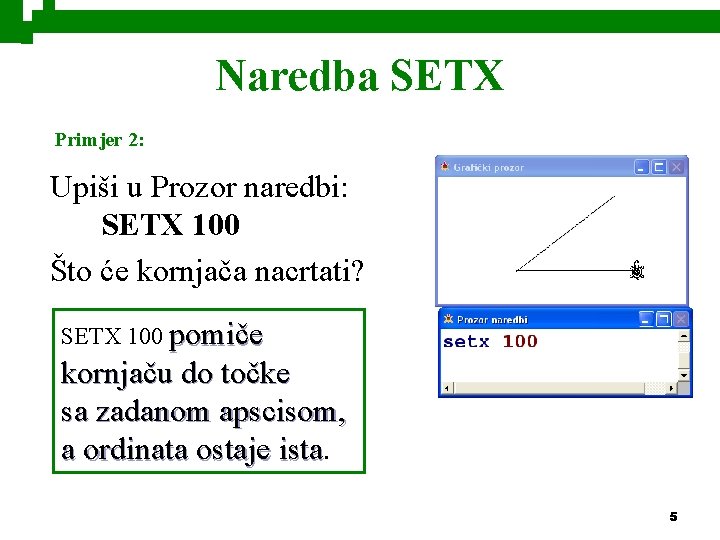 Naredba SETX

Primjer 2:

Upiši u Prozor naredbi:
SETX 100
Što će kornjača nacrtati?

SETX 100 pomiče kornjaču do točke sa zadanom apscisom, a ordinata ostaje ista.

Grafički prozor

Prozor naredbi
setx 100

5